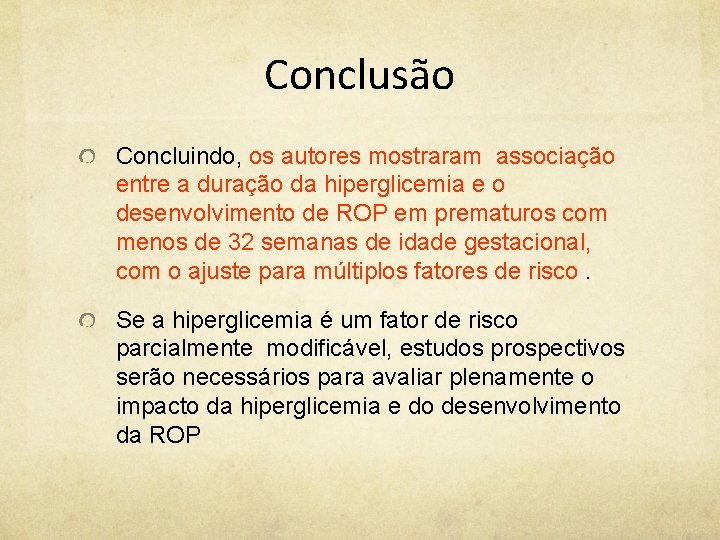 Conclusão

Concluindo, os autores mostraram associação entre a duração da hiperglicemia e o desenvolvimento de ROP em prematuros com menos de 32 semanas de idade gestacional, com o ajuste para múltiplos fatores de risco .

Se a hiperglicemia é um fator de risco parcialmente modificável, estudos prospectivos serão necessários para avaliar plenamente o impacto da hiperglicemia e do desenvolvimento da ROP